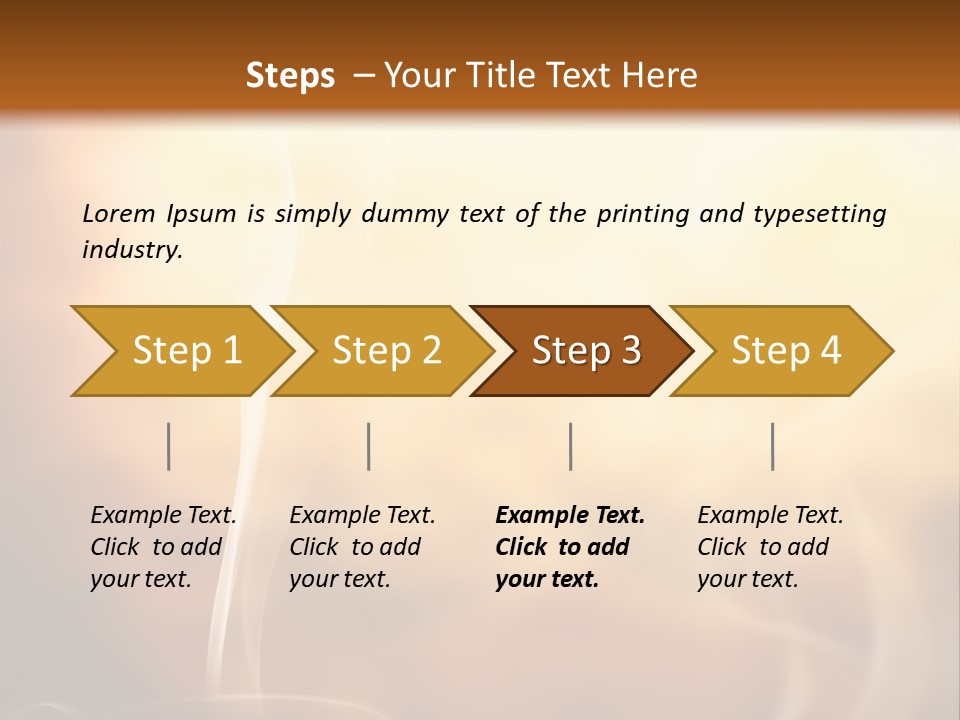 Steps – Your Title Text Here

Lorem Ipsum is simply dummy text of the printing and typesetting industry.

Step 1

Step 2

Step 3

Step 4

Example Text. Click to add your text.

Example Text. Click to add your text.

Example Text. Click to add your text.

Example Text. Click to add your text.